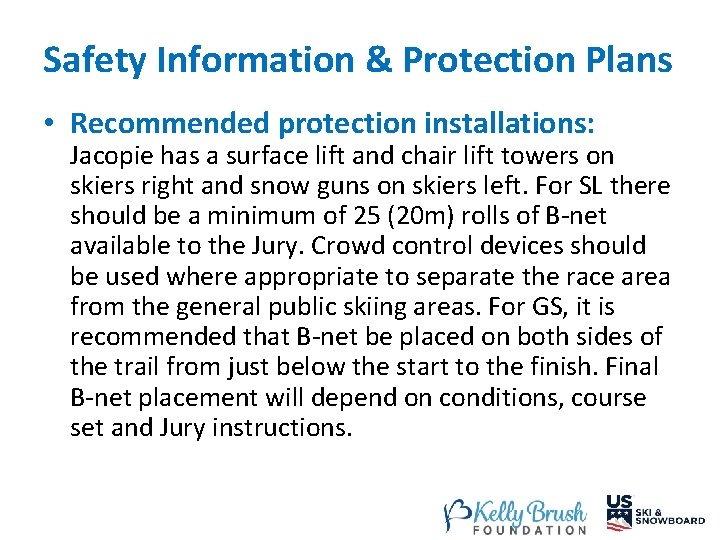 Safety Information & Protection Plans

• Recommended protection installations: Jacopie has a surface lift and chair lift towers on skiers right and snow guns on skiers left. For SL there should be a minimum of 25 (20m) rolls of B-net available to the Jury. Crowd control devices should be used where appropriate to separate the race area from the general public skiing areas. For GS, it is recommended that B-net be placed on both sides of the trail from just below the start to the finish. Final B-net placement will depend on conditions, course set and Jury instructions.

Kelly Brush FOUNDATION

US SKI & SNOWBOARD